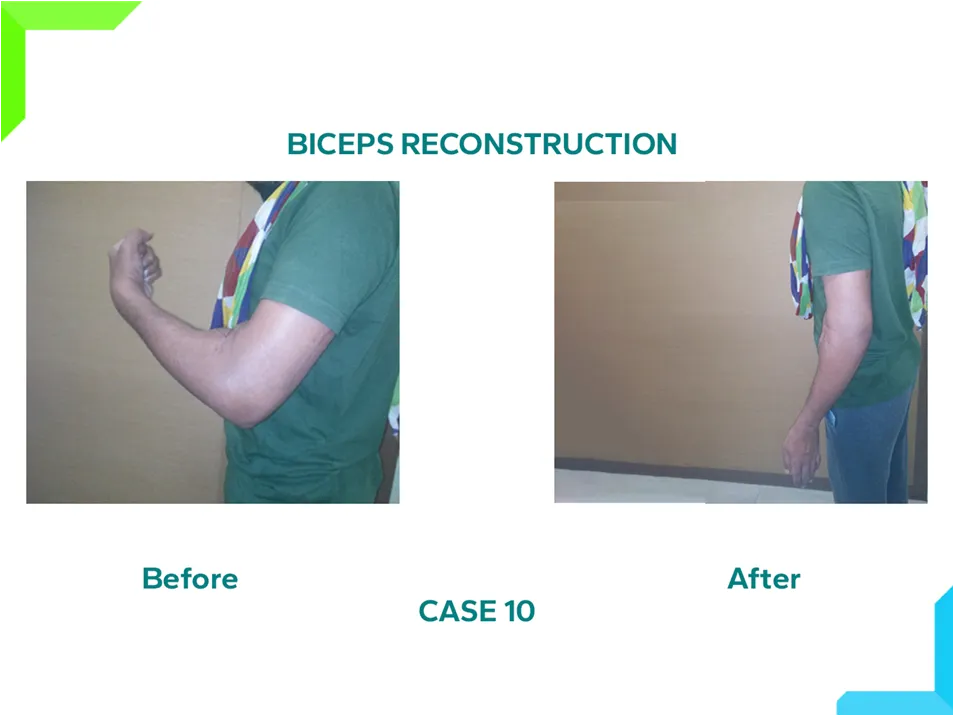 BICEPS RECONSTRUCTION

Before

After

CASE 10